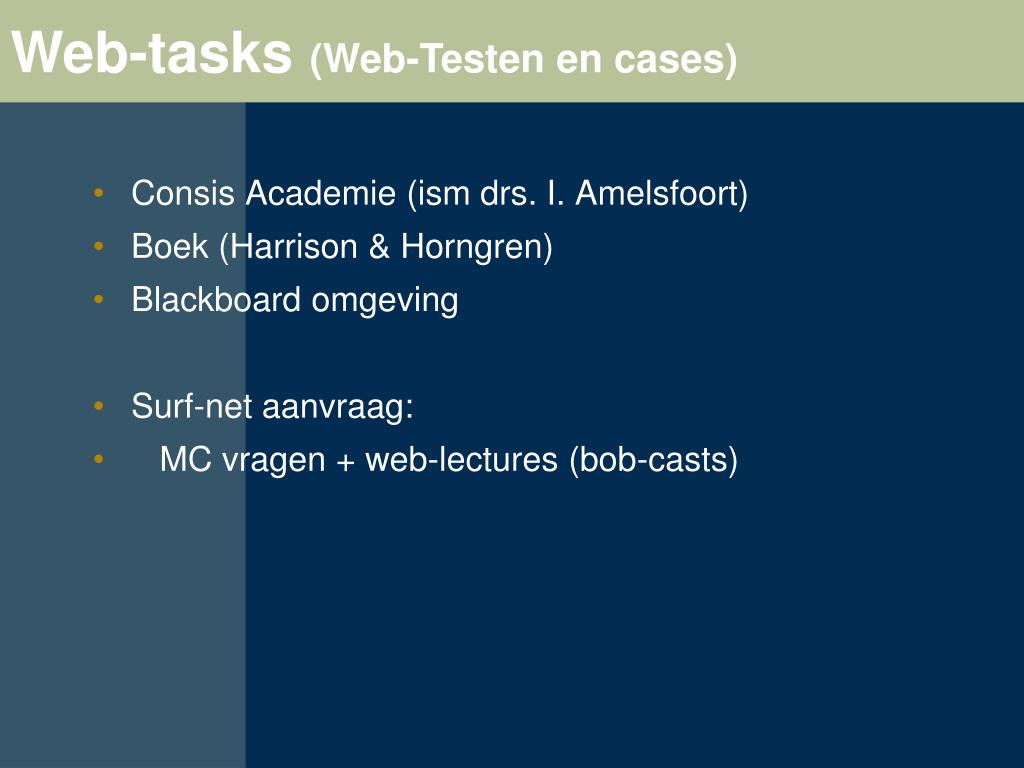 Web-tasks (Web-Testen en cases)

• Consis Academie (ism drs. I. Amelsfoort)
• Boek (Harrison & Horngren)
• Blackboard omgeving

• Surf-net aanvraag:
• MC vragen + web-lectures (bob-casts)